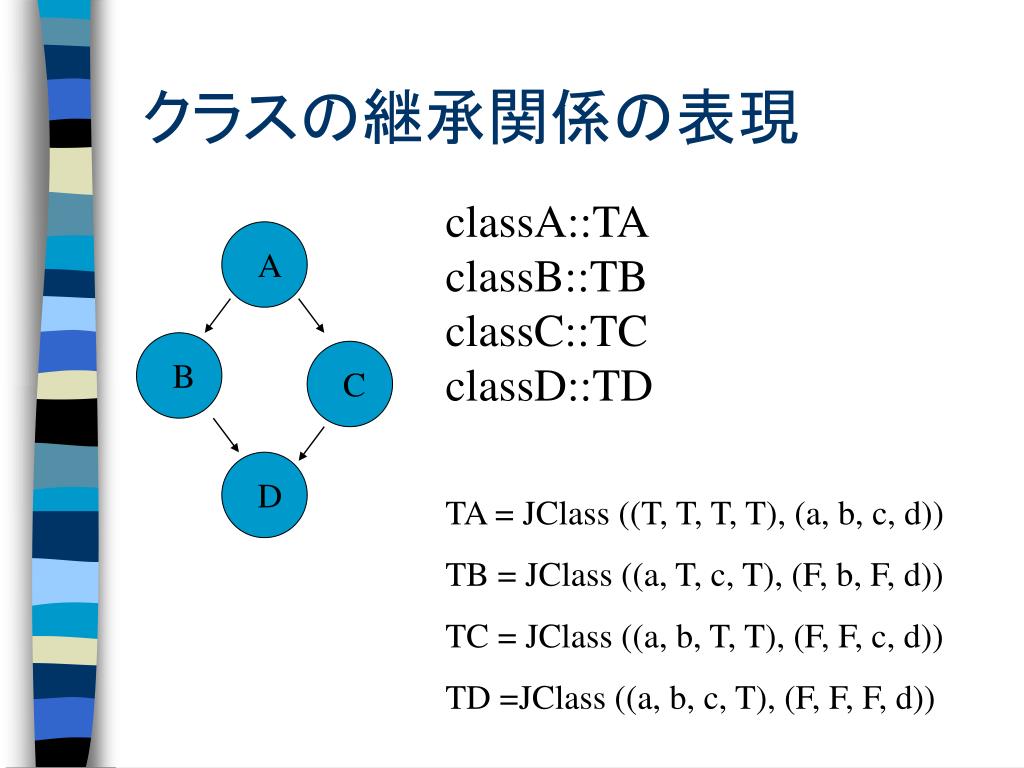 クラスの継承関係の表現

A
B
C
D

classA::TA
classB::TB
classC::TC
classD::TD

TA = JClass ((T, T, T, T), (a, b, c, d))

TB = JClass ((a, T, c, T), (F, b, F, d))

TC = JClass ((a, b, T, T), (F, F, c, d))

TD =JClass ((a, b, c, T), (F, F, F, d))